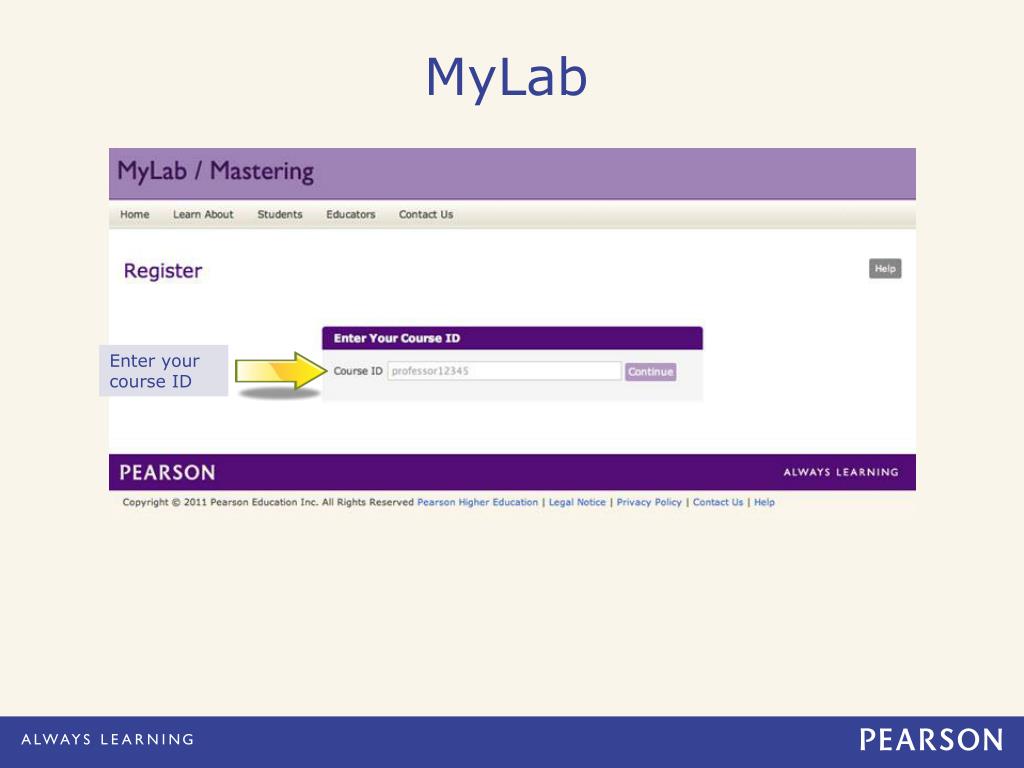 MyLab

MyLab / Mastering

Home Learn About Students Educators Contact Us

Register

Help

Enter your course ID

Enter Your Course ID

Course ID professor12345 Continue

PEARSON

ALWAYS LEARNING

Copyright © 2011 Pearson Education Inc. All Rights Reserved Pearson Higher Education | Legal Notice | Privacy Policy | Contact Us | Help

ALWAYS LEARNING

PEARSON